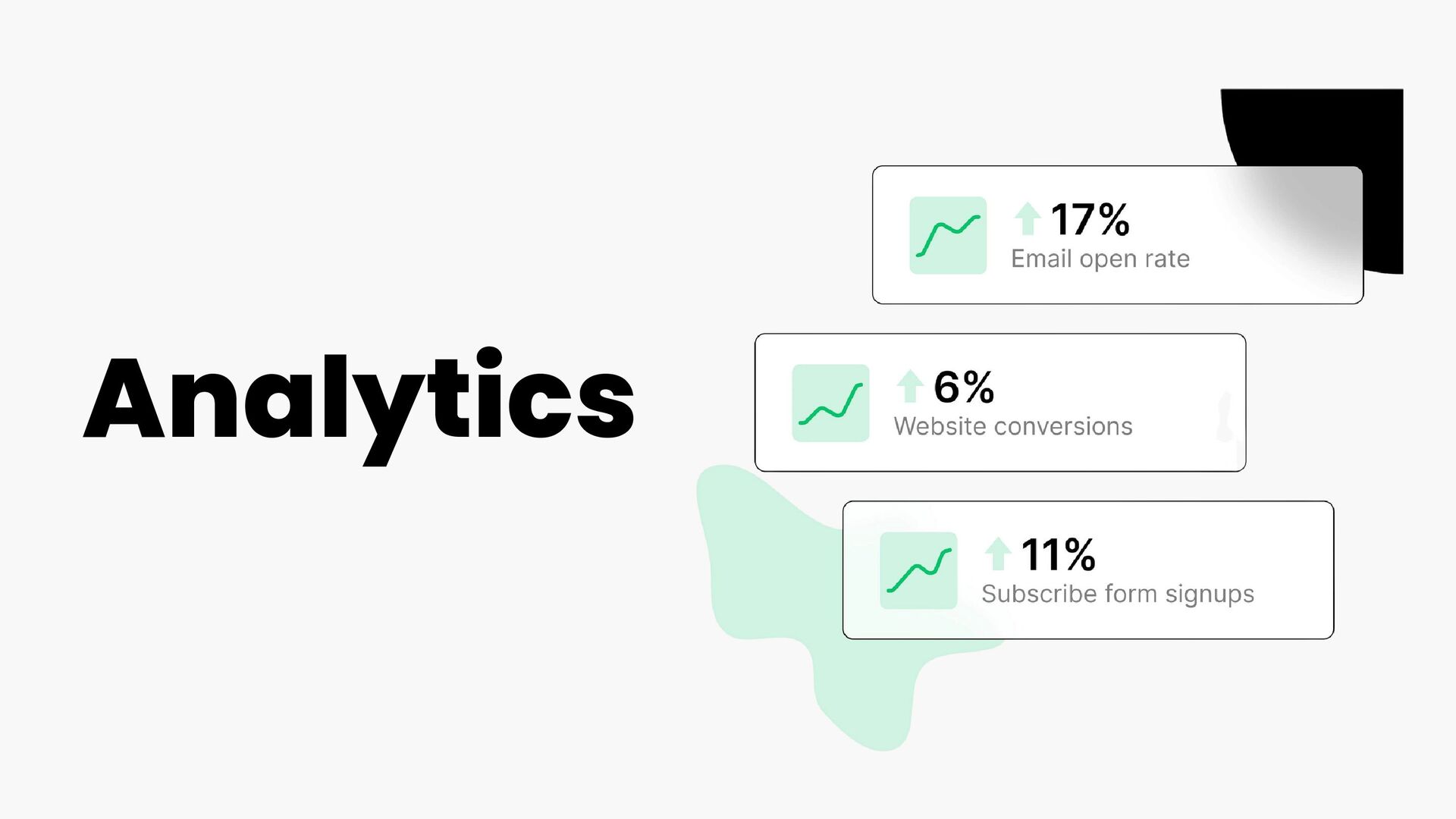 Analytics

17%
Email open rate

6%
Website conversions

11%
Subscribe form signups